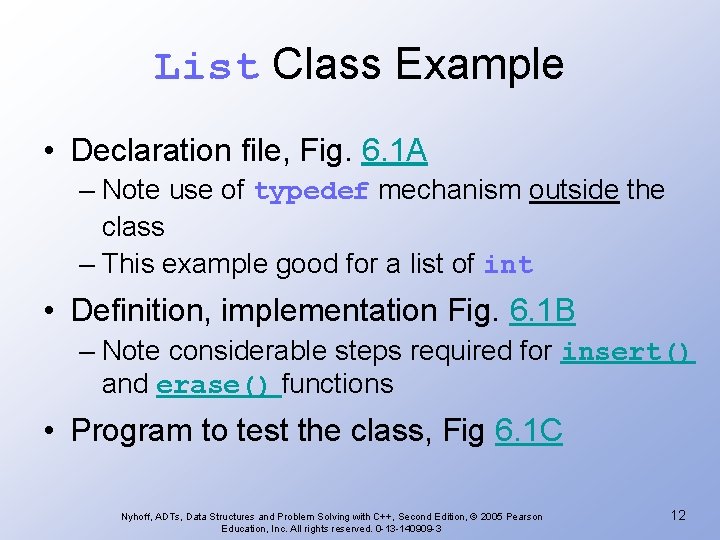 List Class Example

• Declaration file, Fig. 6.1A
– Note use of typedef mechanism outside the class
– This example good for a list of int

• Definition, implementation Fig. 6.1B
– Note considerable steps required for insert() and erase() functions

• Program to test the class, Fig 6.1C

Nyhoff, ADTs, Data Structures and Problem Solving with C++, Second Edition, © 2005 Pearson Education, Inc. All rights reserved. 0-13-140909-3

12